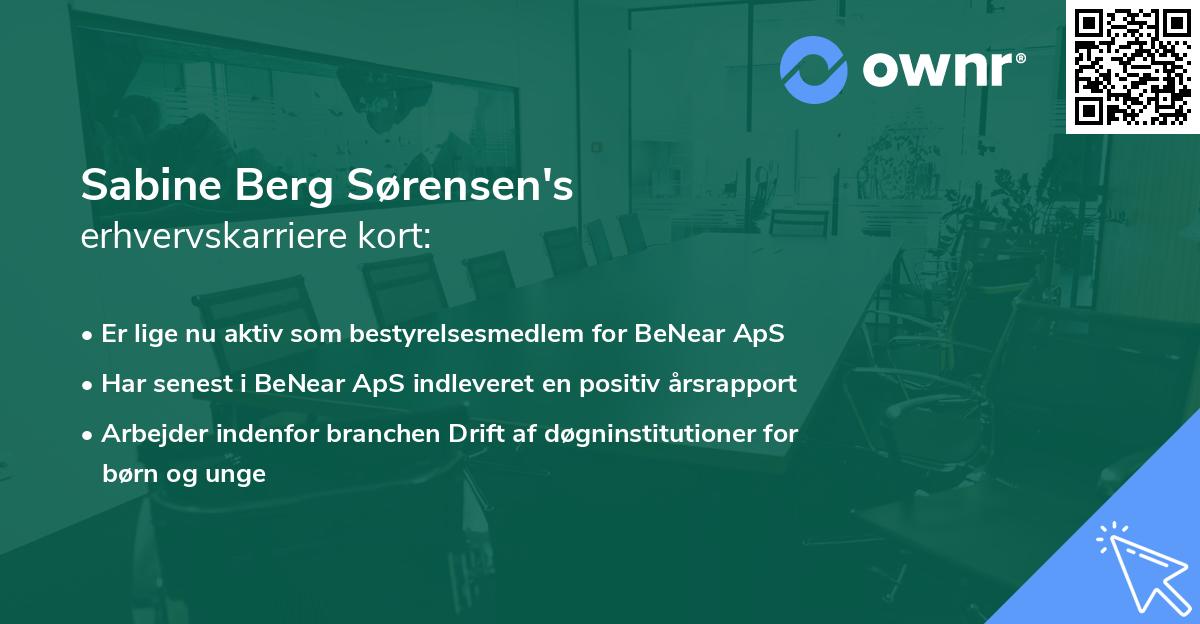 ownr®

Sabine Berg Sørensen's
erhvervskarriere kort:

• Er lige nu aktiv som bestyrelsesmedlem for BeNear ApS
• Har senest i BeNear ApS indleveret en positiv årsrapport
• Arbejder indenfor branchen Drift af døgninstitutioner for børn og unge